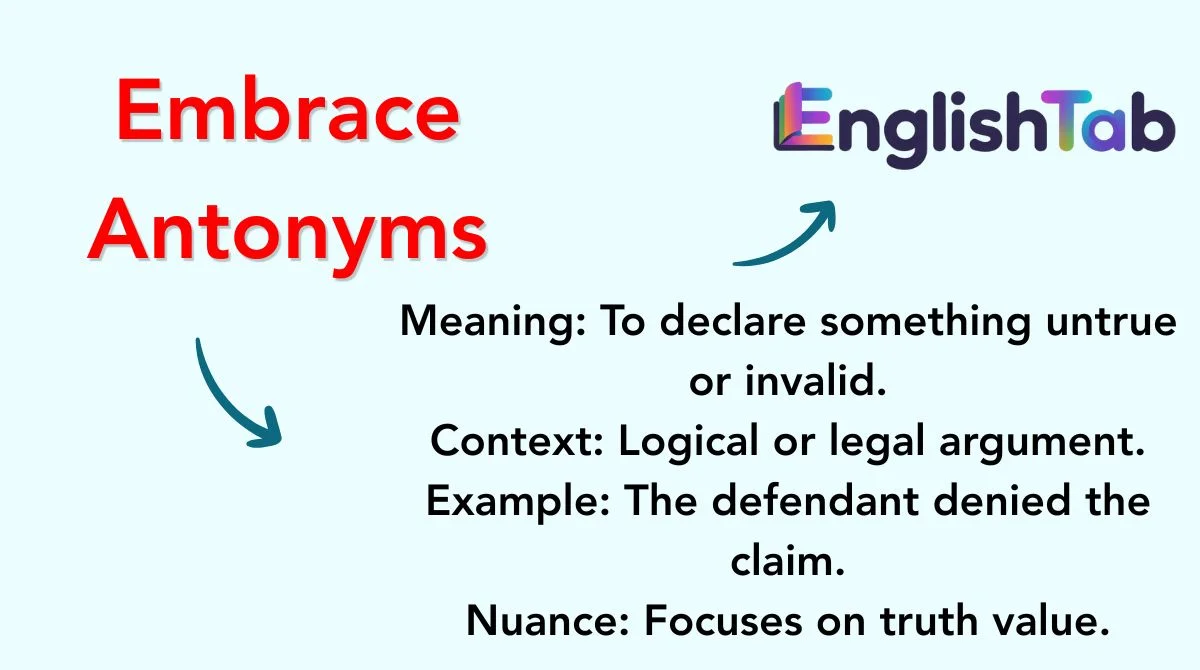 Embrace Antonyms

EnglishTab

Meaning: To declare something untrue or invalid.
Context: Logical or legal argument.
Example: The defendant denied the claim.
Nuance: Focuses on truth value.